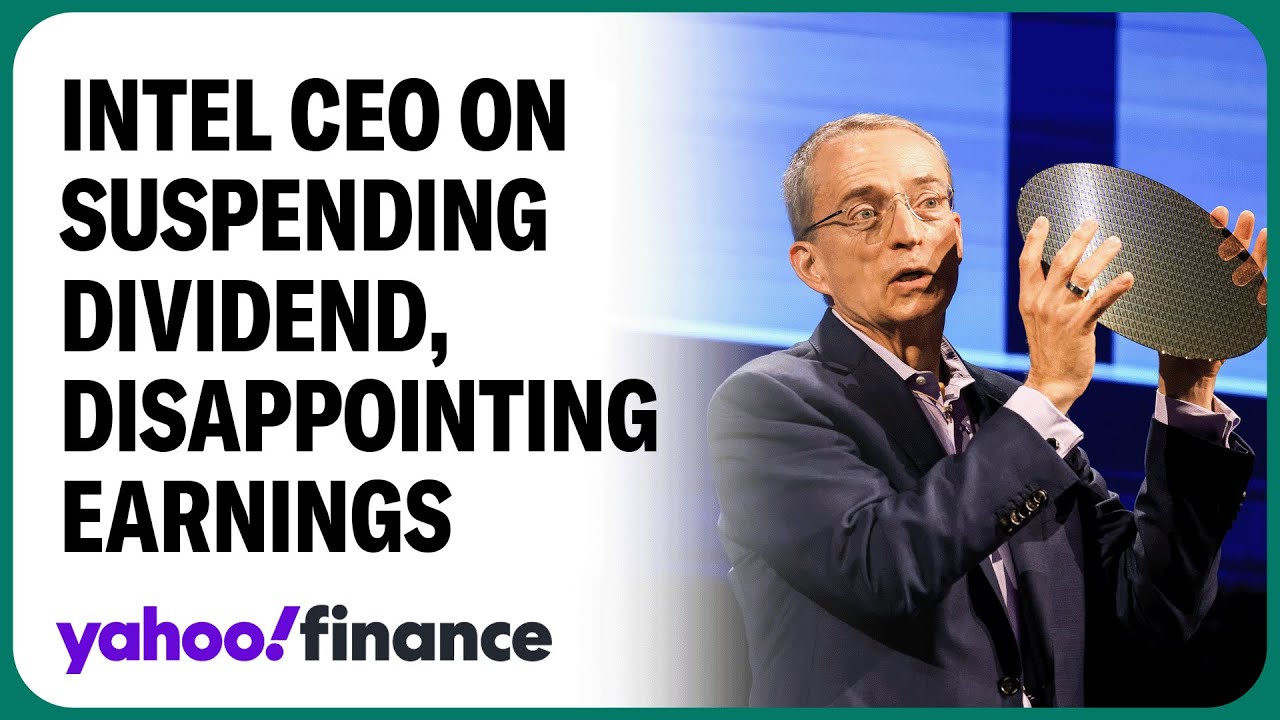 INTEL CEO ON SUSPENDING DIVIDEND, DISAPPOINTING EARNINGS

yahoo!finance